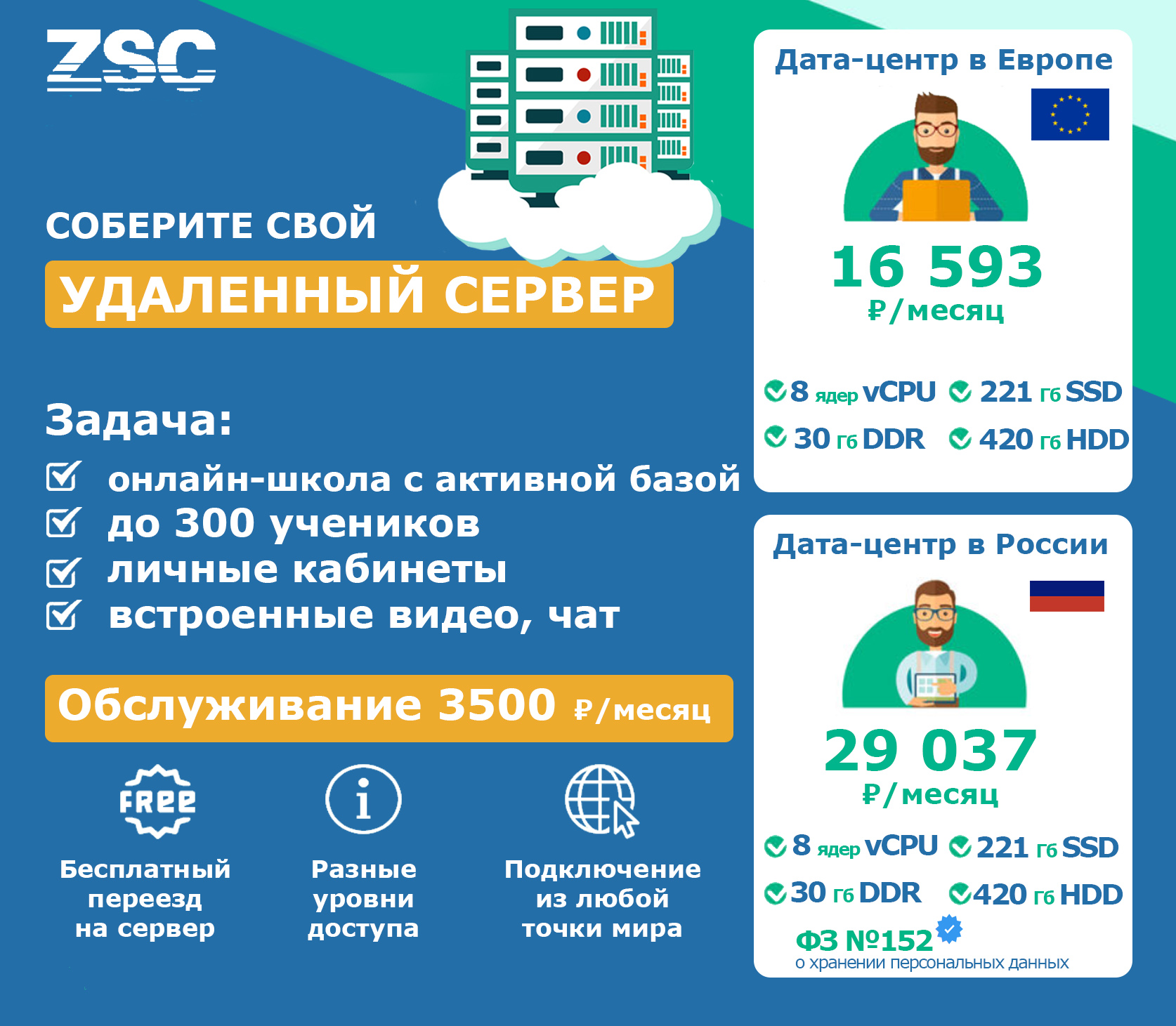 ZSC

СОБЕРИТЕ СВОЙ

УДАЛЕННЫЙ СЕРВЕР

Задача:

онлайн-школа с активной базой
до 300 учеников
личные кабинеты
встроенные видео, чат

Обслуживание 3500 ₽/месяц

FREE

Бесплатный переезд на сервер

Разные уровни доступа

Подключение из любой точки мира

Дата-центр в Европе

16 593
₽/месяц

8 ядер vCPU 221 Гб SSD
30 Гб DDR 420 Гб HDD

Дата-центр в России

29 037
₽/месяц

8 ядер vCPU 221 Гб SSD
30 Гб DDR 420 Гб HDD

ФЗ №152
о хранении персональных данных